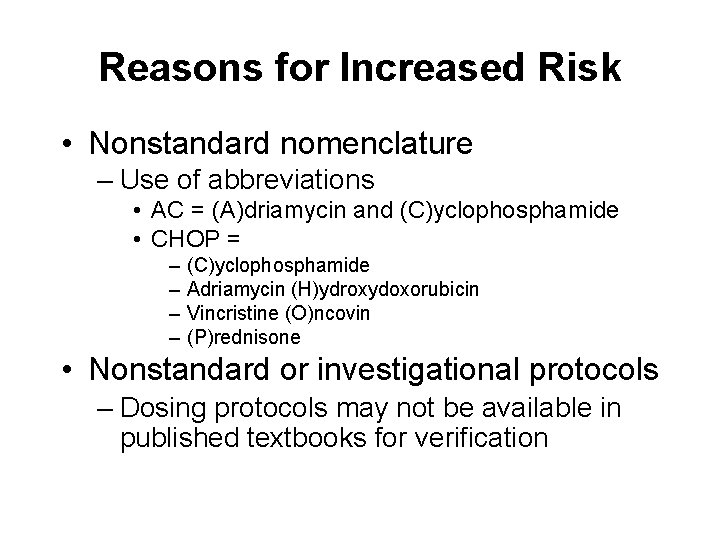 Reasons for Increased Risk

• Nonstandard nomenclature
– Use of abbreviations
• AC = (A)driamycin and (C)yclophosphamide
• CHOP =
– (C)yclophosphamide
– Adriamycin (H)ydroxydoxorubicin
– Vincristine (O)ncovin
– (P)rednisone

• Nonstandard or investigational protocols
– Dosing protocols may not be available in published textbooks for verification